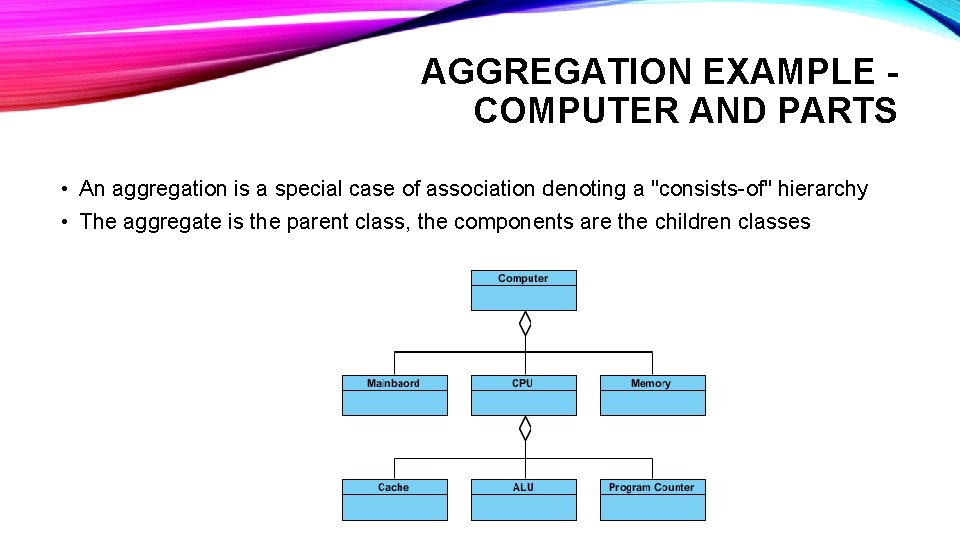 AGGREGATION EXAMPLE - COMPUTER AND PARTS

• An aggregation is a special case of association denoting a "consists-of" hierarchy
• The aggregate is the parent class, the components are the children classes

Computer

Mainbaord

CPU

Memory

Cache

ALU

Program Counter